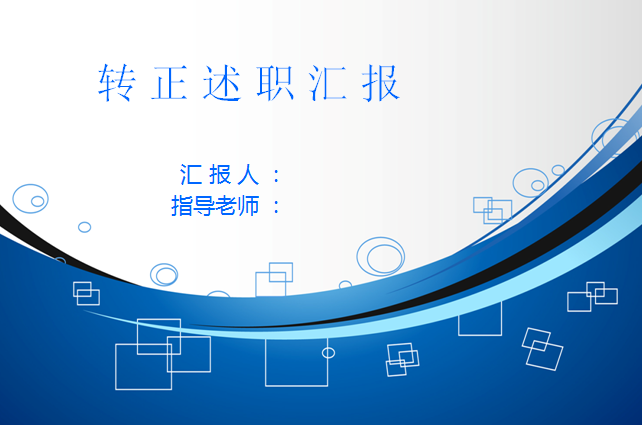 转正述职汇报

汇报人：
指导老师：